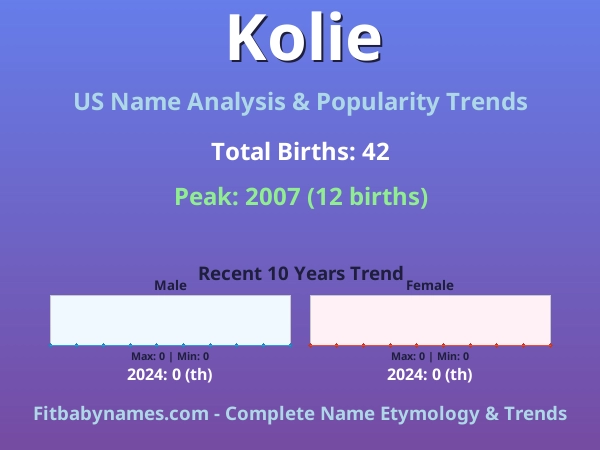 Kolie

US Name Analysis & Popularity Trends

Total Births: 42

Peak: 2007 (12 births)

Recent 10 Years Trend

Male

Max: 0 | Min: 0

2024: 0 (th)

Female

Max: 0 | Min: 0

2024: 0 (th)

Fitbabynames.com - Complete Name Etymology & Trends